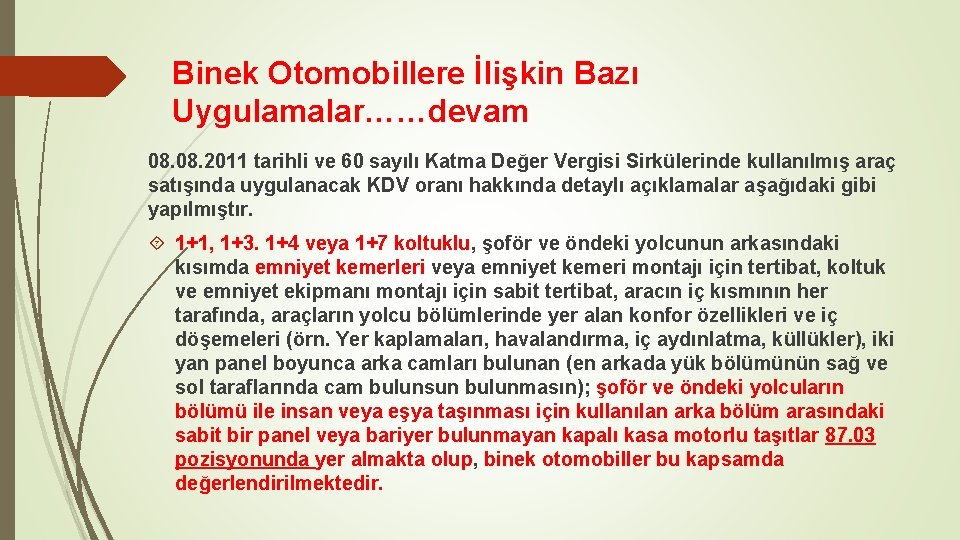 Binek Otomobillere İlişkin Bazı Uygulamalar……devam

08.08.2011 tarihli ve 60 sayılı Katma Değer Vergisi Sirkülerinde kullanılmış araç satışında uygulanacak KDV oranı hakkında detaylı açıklamalar aşağıdaki gibi yapılmıştır.

1+1, 1+3. 1+4 veya 1+7 koltuklu, şoför ve öndeki yolcunun arkasındaki kısımda emniyet kemerleri veya emniyet kemeri montajı için tertibat, koltuk ve emniyet ekipmanı montajı için sabit tertibat, aracın iç kısmının her tarafında, araçların yolcu bölümlerinde yer alan konfor özellikleri ve iç döşemeleri (örn. Yer kaplamaları, havalandırma, iç aydınlatma, küllükler), iki yan panel boyunca arka camları bulunan (en arkada yük bölümünün sağ ve sol taraflarında cam bulunsun bulunmasın); şoför ve öndeki yolcuların bölümü ile insan veya eşya taşınması için kullanılan arka bölüm arasındaki sabit bir panel veya bariyer bulunmayan kapalı kasa motorlu taşıtlar 87.03 pozisyonunda yer almakta olup, binek otomobiller bu kapsamda değerlendirilmektedir.